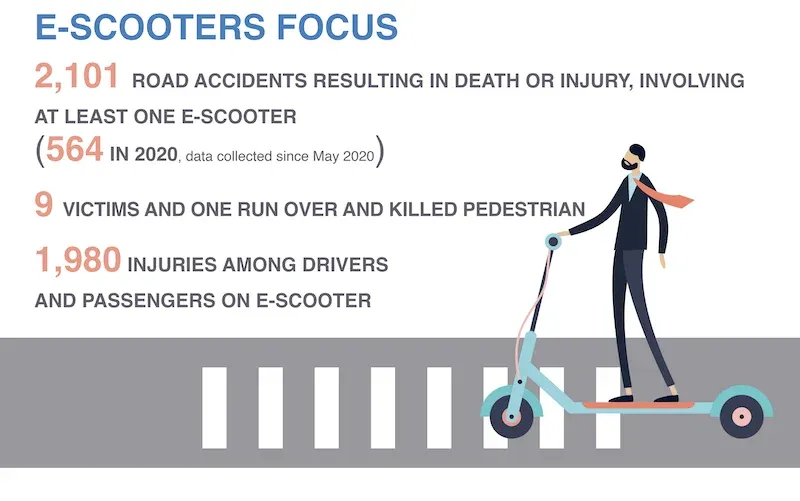 E-SCOOTERS FOCUS

2,101 ROAD ACCIDENTS RESULTING IN DEATH OR INJURY, INVOLVING AT LEAST ONE E-SCOOTER (564 IN 2020, data collected since May 2020)

9 VICTIMS AND ONE RUN OVER AND KILLED PEDESTRIAN

1,980 INJURIES AMONG DRIVERS AND PASSENGERS ON E-SCOOTER